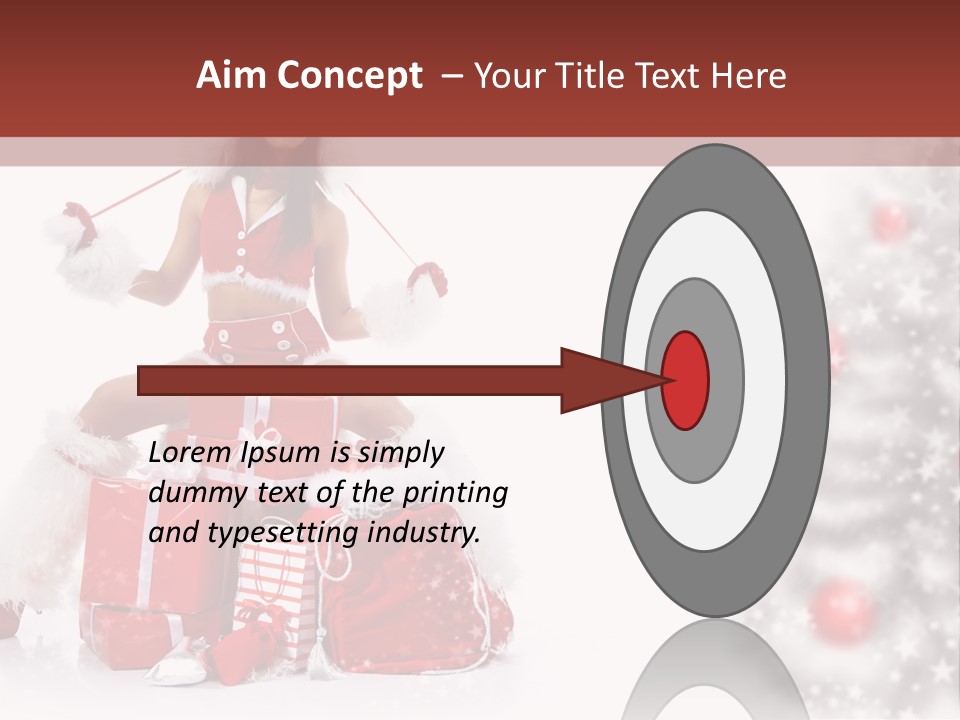 Aim Concept – Your Title Text Here

Lorem Ipsum is simply dummy text of the printing and typesetting industry.